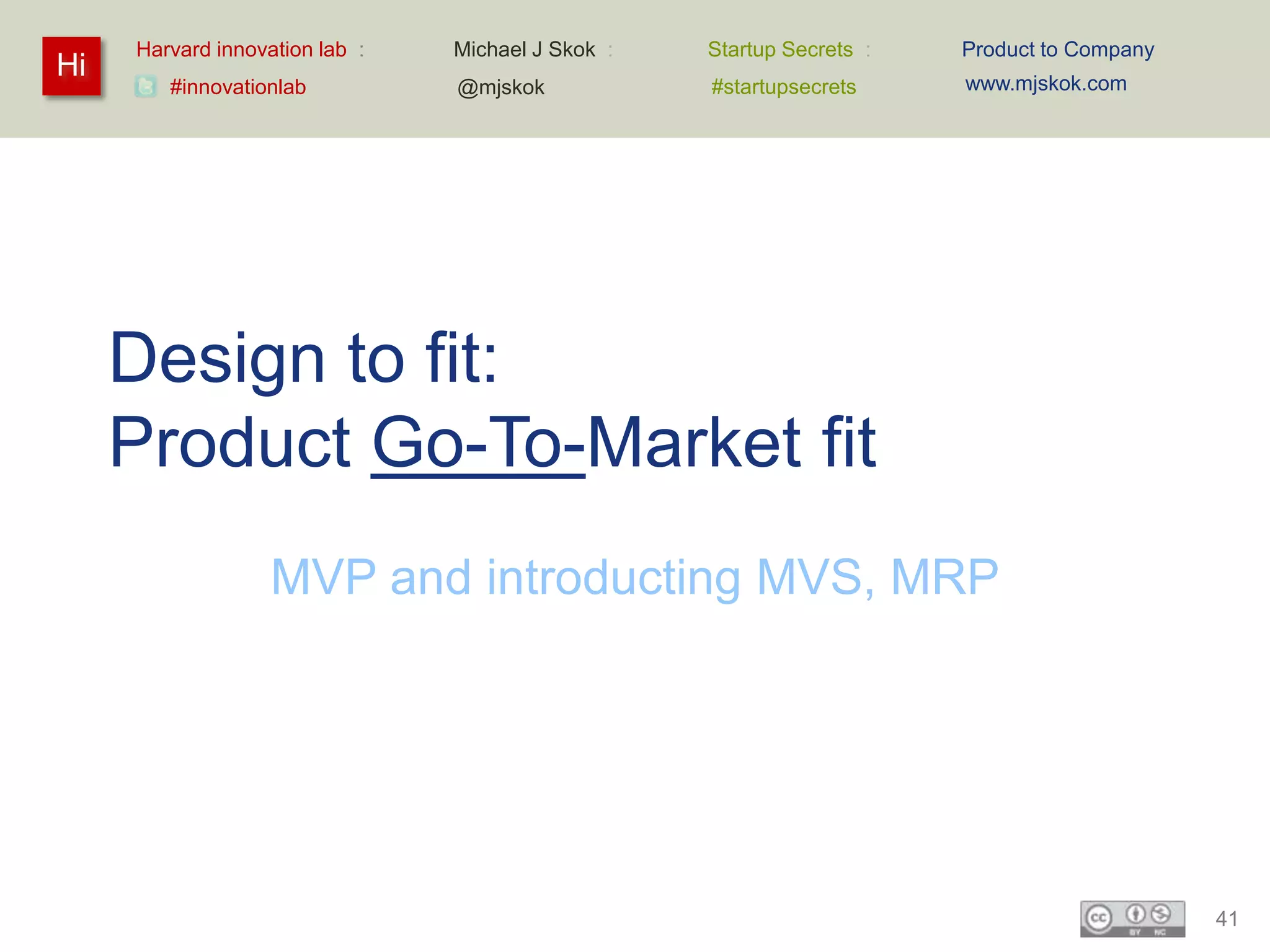 Hi

Harvard innovation lab :
#innovationlab

Michael J Skok :
@mjskok

Startup Secrets :
#startupsecrets

Product to Company
www.mjskok.com

Design to fit:
Product Go-To-Market fit

MVP and introducting MVS, MRP

cc BY NC

41